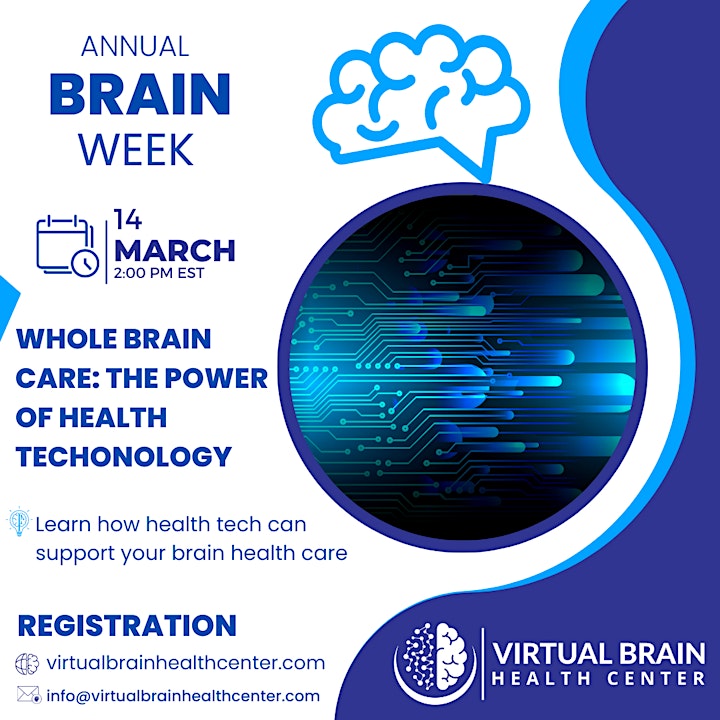 ANNUAL
BRAIN
WEEK

14
MARCH
2:00 PM EST

WHOLE BRAIN CARE: THE POWER OF HEALTH TECHONOLOGY

Learn how health tech can support your brain health care

REGISTRATION

virtualbrainhealthcenter.com

info@virtualbrainhealthcenter.com

VIRTUAL BRAIN
HEALTH CENTER